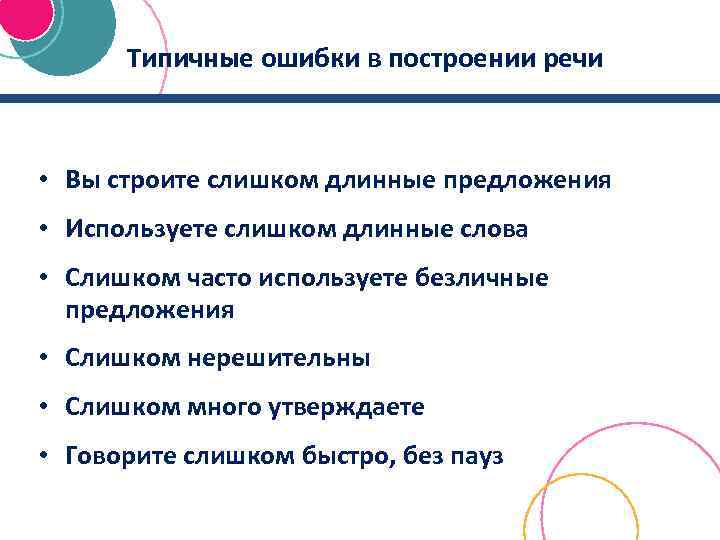 Типичные ошибки в построении речи

• Вы строите слишком длинные предложения

• Используете слишком длинные слова

• Слишком часто используете безличные предложения

• Слишком нерешительны

• Слишком много утверждаете

• Говорите слишком быстро, без пауз